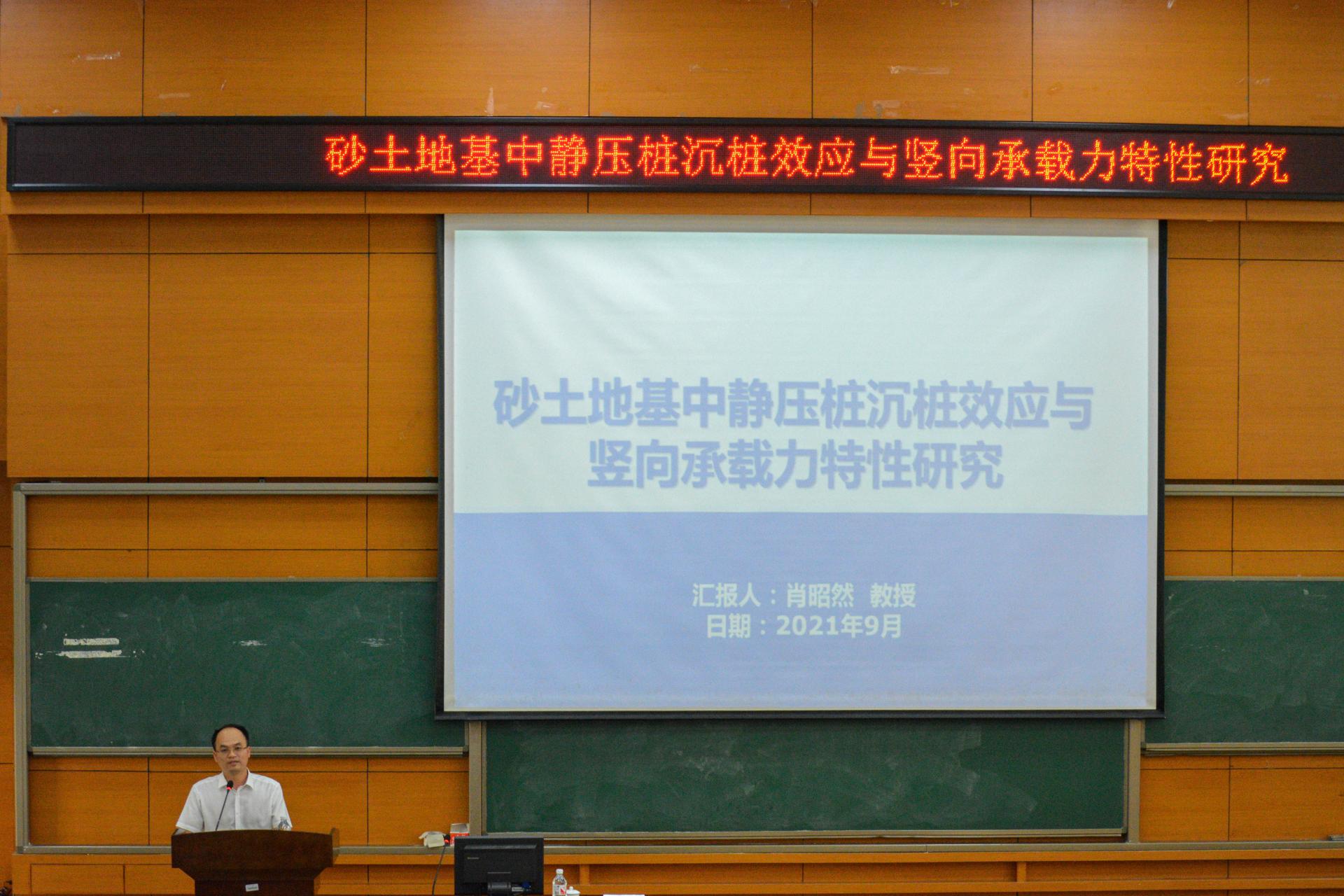 砂土地基中静压桩沉桩效应与竖向承载力特性研究

砂土地基中静压桩沉桩效应与竖向承载力特性研究

汇报人：肖昭然 教授
日期：2021年9月